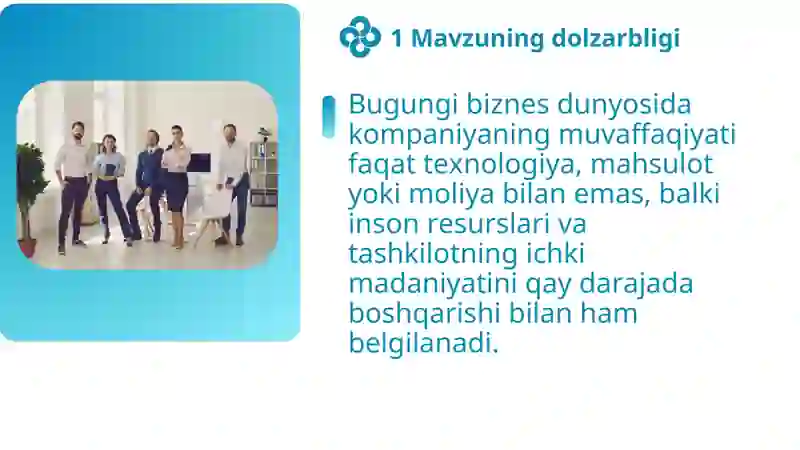 1 Mavzuning dolzarbligi

Bugungi biznes dunyosida kompaniyaning muvaffaqiyati faqat texnologiya, mahsulot yoki moliya bilan emas, balki inson resurslari va tashkilotning ichki madaniyatini qay darajada boshqarishi bilan ham belgilanadi.